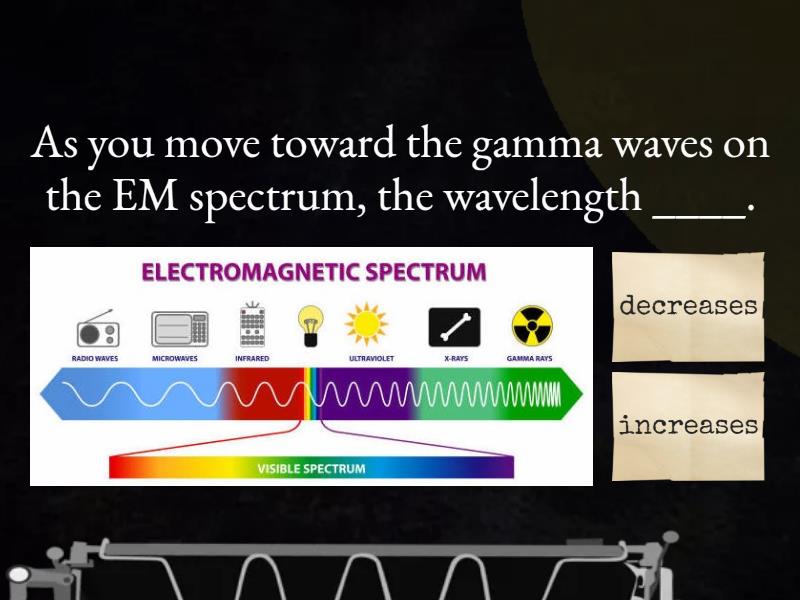 As you move toward the gamma waves on the EM spectrum, the wavelength ____.

ELECTROMAGNETIC SPECTRUM

RADIO WAVES
MICROWAVES
INFRARED
ULTRAVIOLET
X-RAYS
GAMMA RAYS

VISIBLE SPECTRUM

decreases

increases